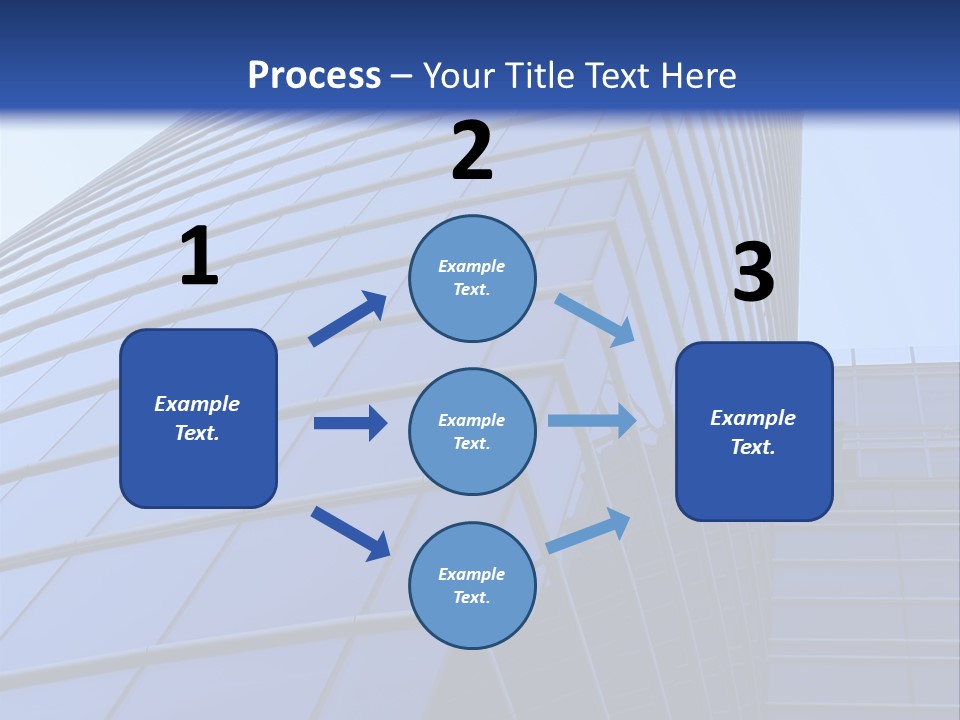 Process – Your Title Text Here

1

Example Text.

2

Example Text.

Example Text.

Example Text.

3

Example Text.